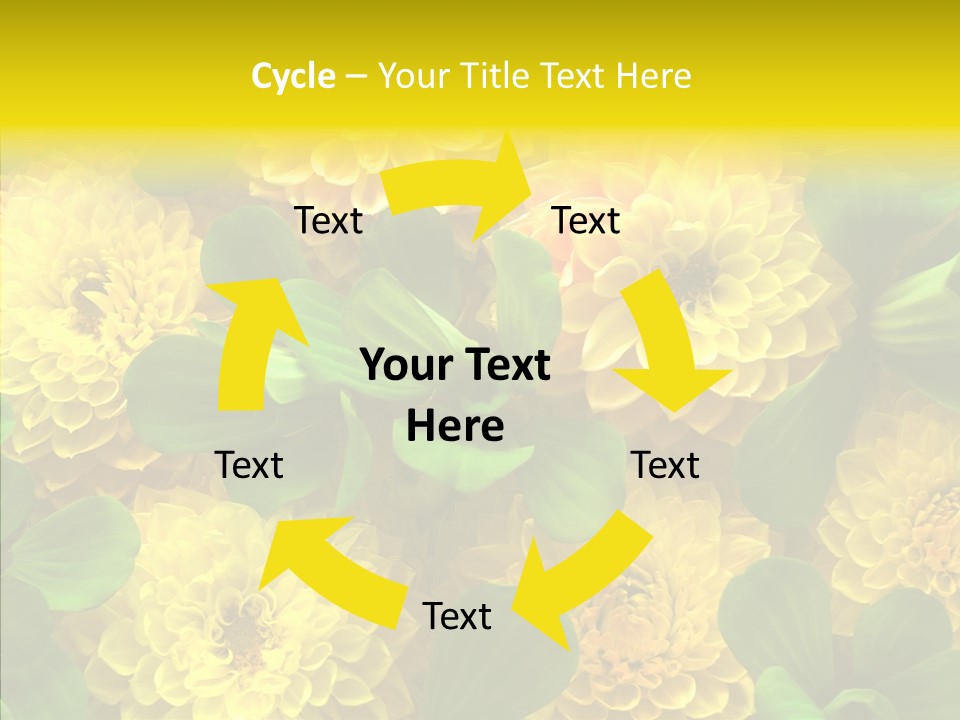 Cycle – Your Title Text Here

Text

Text

Your Text Here

Text

Text

Text